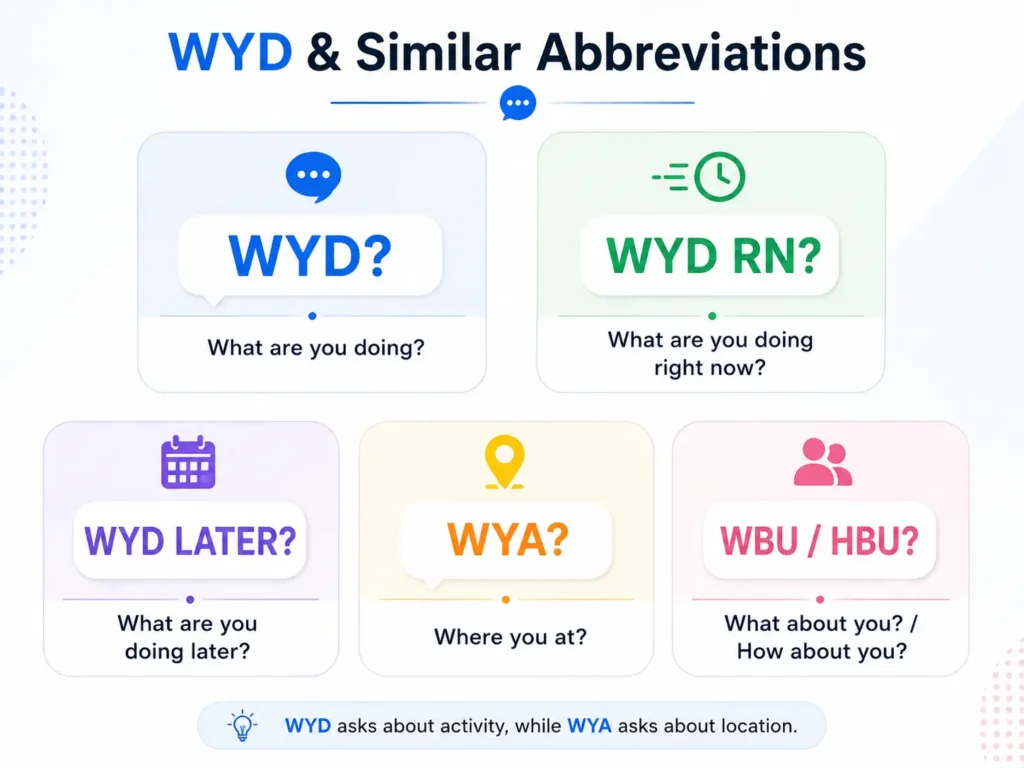 WYD & Similar Abbreviations

WYD?

What are you doing?

WYD RN?

What are you doing right now?

WYD LATER?

What are you doing later?

WYA?

Where you at?

WBU / HBU?

What about you? / How about you?

WYD asks about activity, while WYA asks about location.